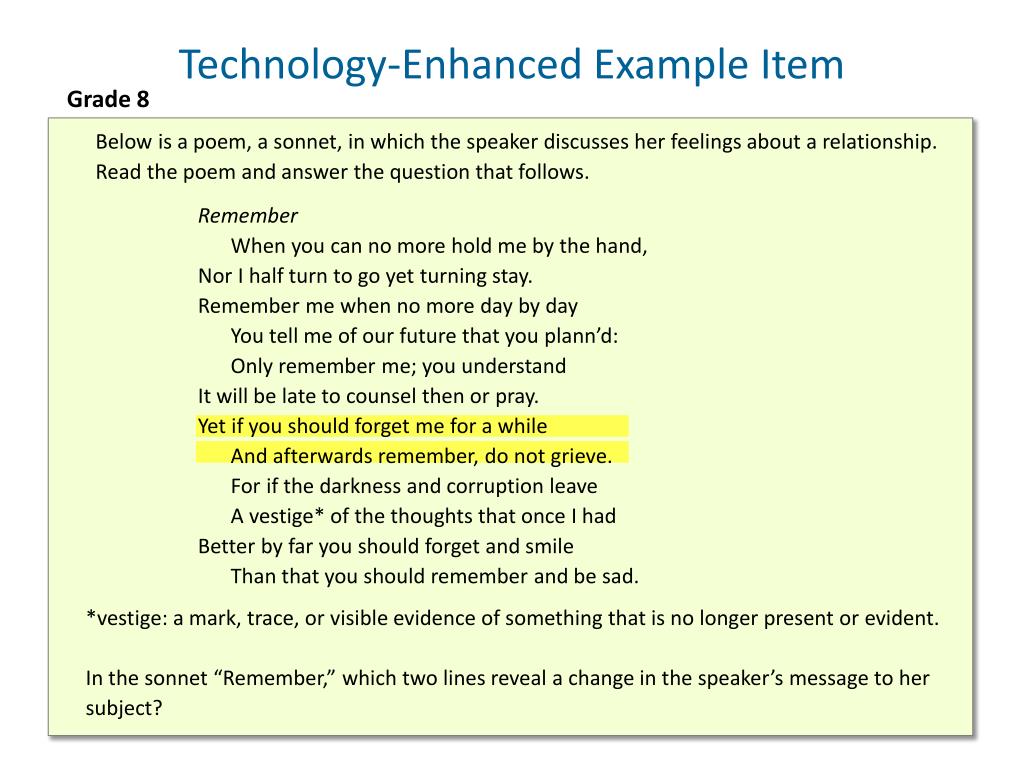 Technology-Enhanced Example Item

Grade 8

Below is a poem, a sonnet, in which the speaker discusses her feelings about a relationship. Read the poem and answer the question that follows.

Remember
When you can no more hold me by the hand,
Nor I half turn to go yet turning stay.
Remember me when no more day by day
You tell me of our future that you plann'd:
Only remember me; you understand
It will be late to counsel then or pray.
Yet if you should forget me for a while
And afterwards remember, do not grieve.
For if the darkness and corruption leave
A vestige* of the thoughts that once I had
Better by far you should forget and smile
Than that you should remember and be sad.

*vestige: a mark, trace, or visible evidence of something that is no longer present or evident.

In the sonnet "Remember," which two lines reveal a change in the speaker's message to her subject?